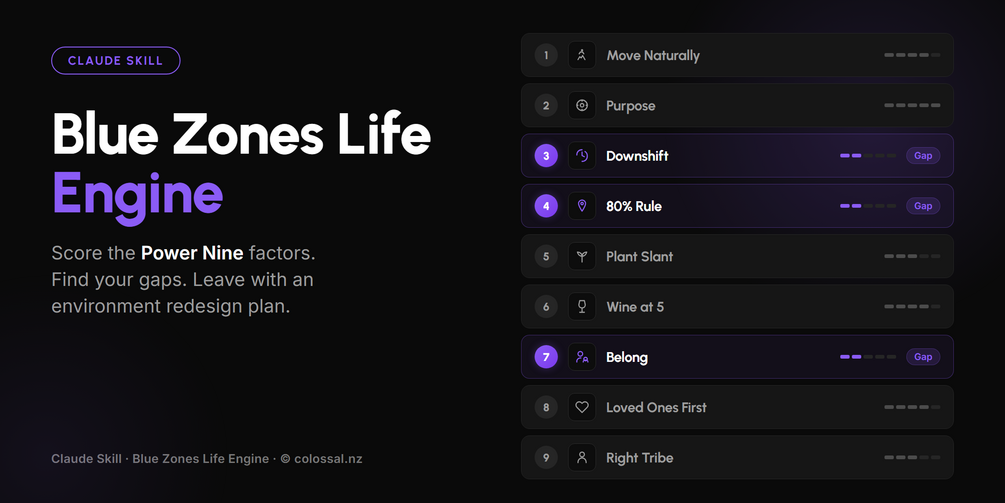 CLAUDE SKILL

Blue Zones Life Engine

Score the Power Nine factors. Find your gaps. Leave with an environment redesign plan.

Claude Skill · Blue Zones Life Engine · © colossal.nz

1 Move Naturally

2 Purpose

3 Downshift Gap

4 80% Rule Gap

5 Plant Slant

6 Wine at 5

7 Belong Gap

8 Loved Ones First

9 Right Tribe